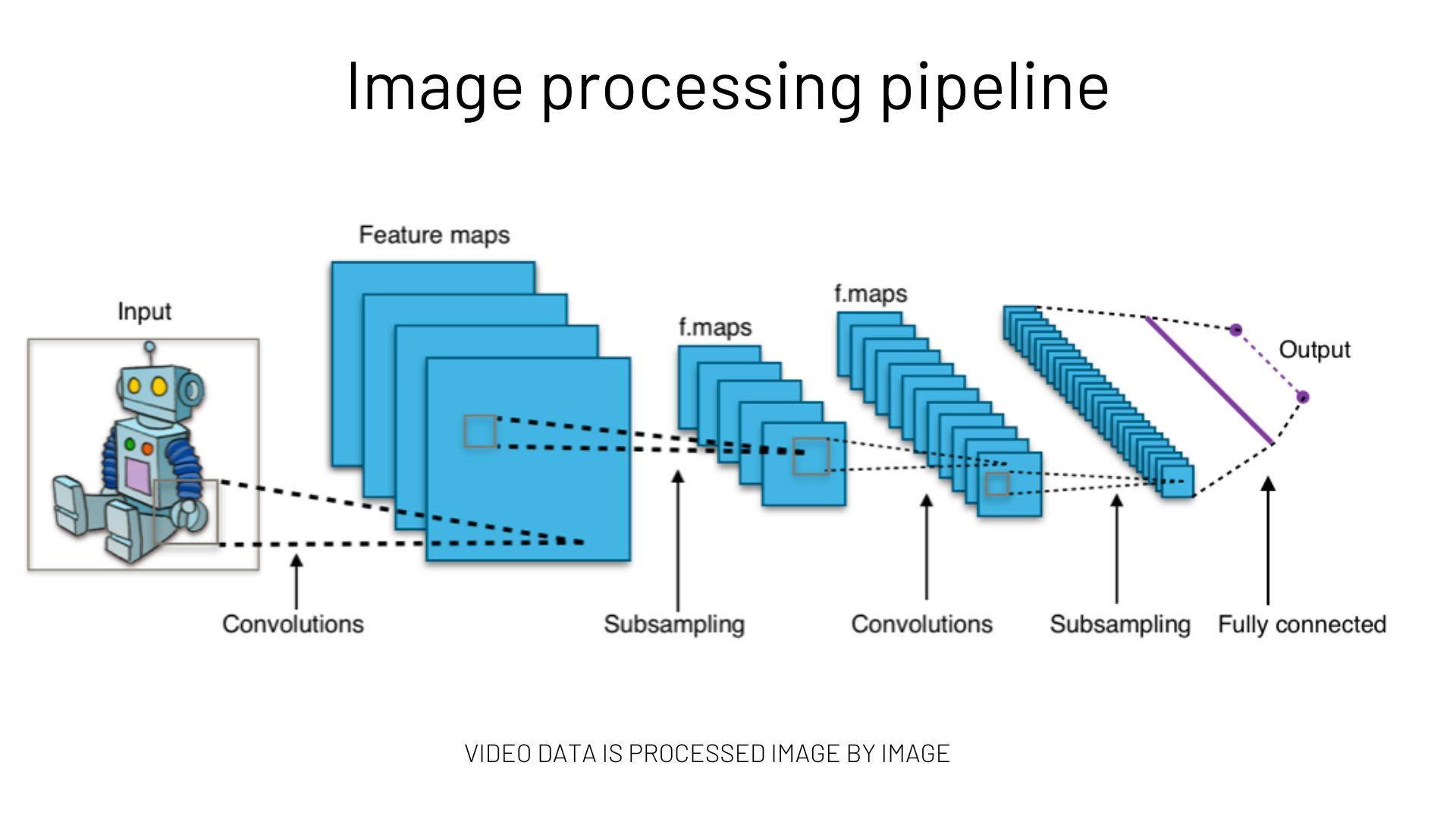 Image processing pipeline

Feature maps

Input

f.maps

f.maps

Output

Convolutions

Subsampling

Convolutions

Subsampling

Fully connected

VIDEO DATA IS PROCESSED IMAGE BY IMAGE